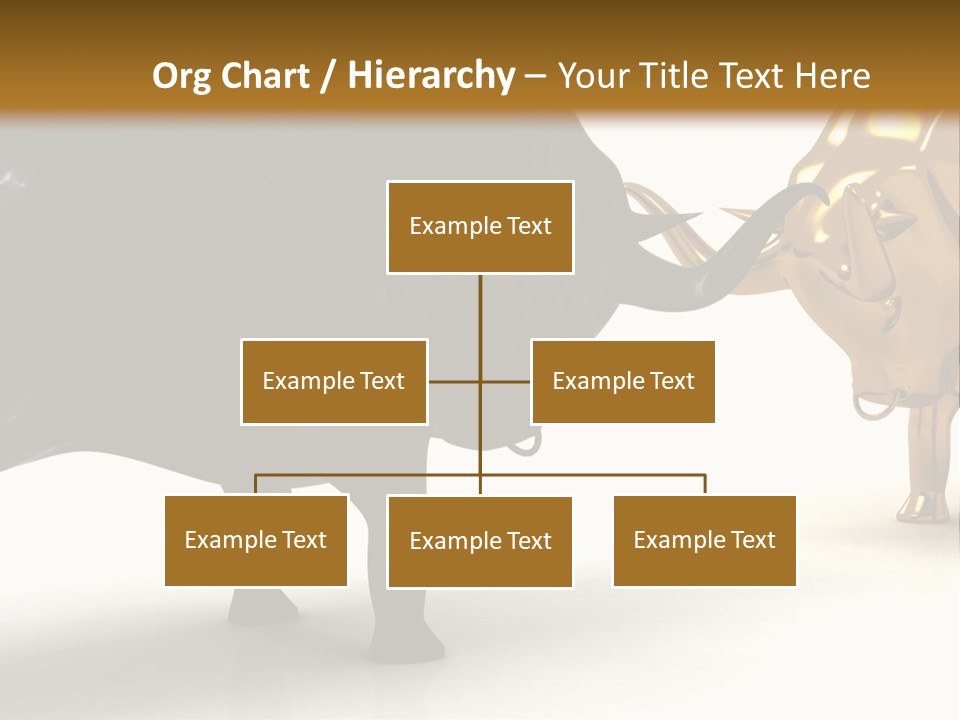 Org Chart / Hierarchy – Your Title Text Here

Example Text

Example Text

Example Text

Example Text

Example Text

Example Text